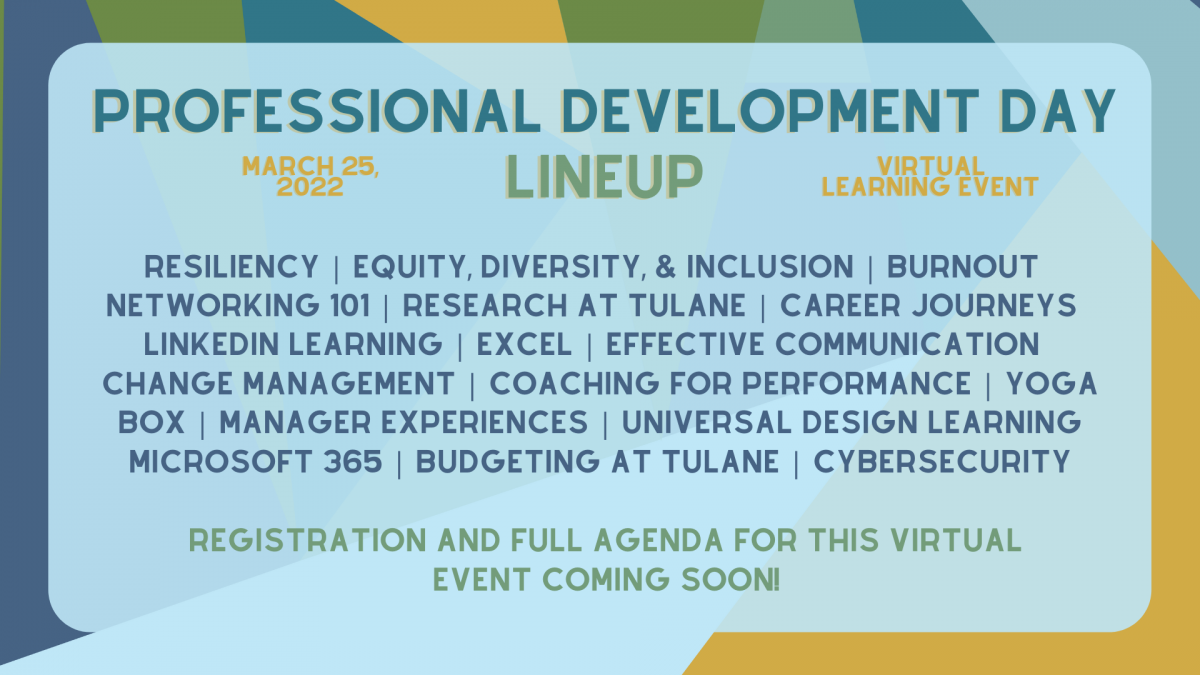 PROFESSIONAL DEVELOPMENT DAY

MARCH 25, 2022

LINEUP

VIRTUAL LEARNING EVENT

RESILIENCY | EQUITY, DIVERSITY, & INCLUSION | BURNOUT
NETWORKING 101 | RESEARCH AT TULANE | CAREER JOURNEYS
LINKEDIN LEARNING | EXCEL | EFFECTIVE COMMUNICATION
CHANGE MANAGEMENT | COACHING FOR PERFORMANCE | YOGA
BOX | MANAGER EXPERIENCES | UNIVERSAL DESIGN LEARNING
MICROSOFT 365 | BUDGETING AT TULANE | CYBERSECURITY

REGISTRATION AND FULL AGENDA FOR THIS VIRTUAL EVENT COMING SOON!